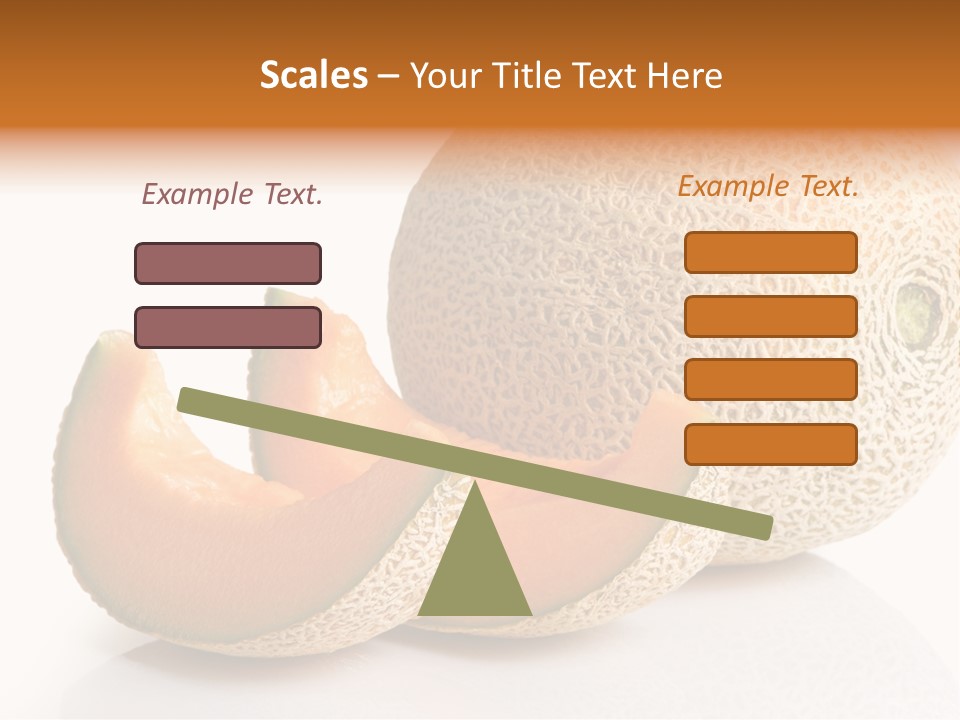 Scales – Your Title Text Here

Example Text.

Example Text.